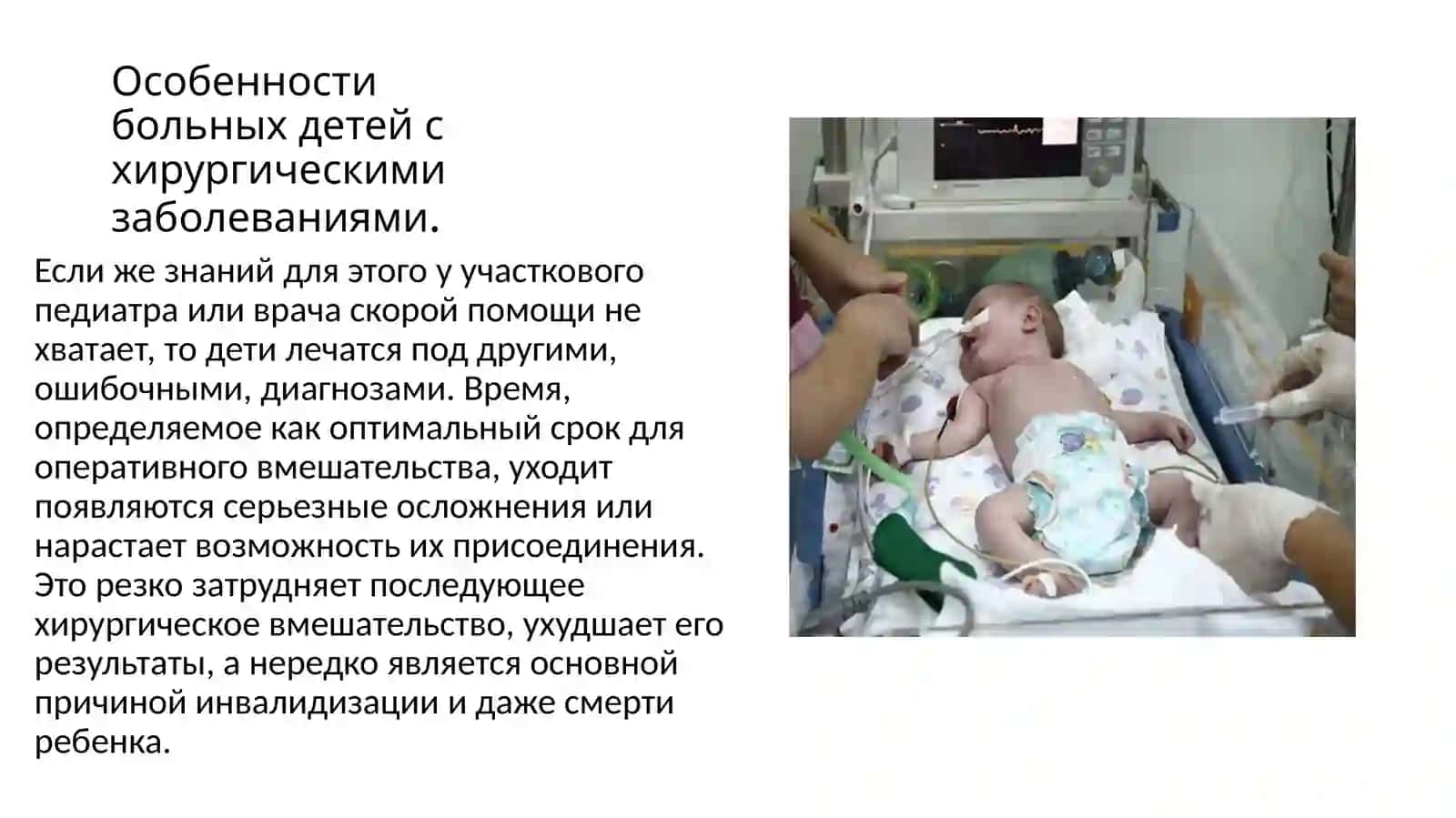 Особенности больных детей с хирургическими заболеваниями.

Если же знаний для этого у участкового педиатра или врача скорой помощи не хватает, то дети лечатся под другими, ошибочными, диагнозами. Время, определяемое как оптимальный срок для оперативного вмешательства, уходит появляются серьезные осложнения или нарастает возможность их присоединения. Это резко затрудняет последующее хирургическое вмешательство, ухудшает его результаты, а нередко является основной причиной инвалидизации и даже смерти ребенка.